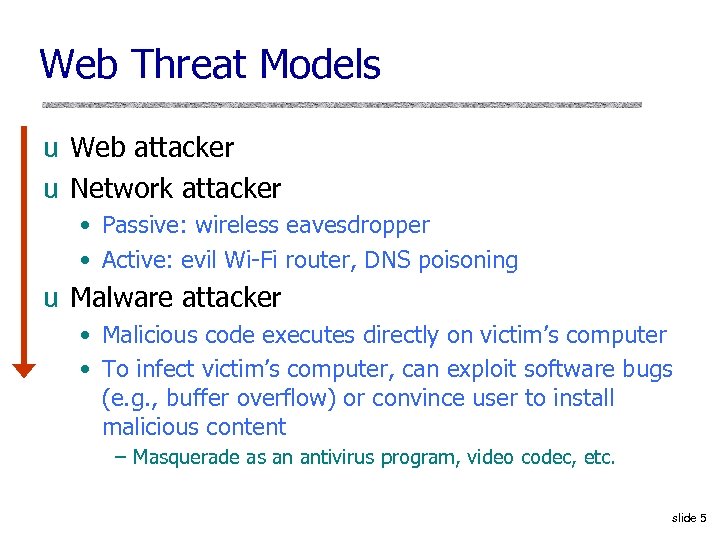 Web Threat Models

u Web attacker

u Network attacker

• Passive: wireless eavesdropper

• Active: evil Wi-Fi router, DNS poisoning

u Malware attacker

• Malicious code executes directly on victim's computer

• To infect victim's computer, can exploit software bugs (e.g., buffer overflow) or convince user to install malicious content

– Masquerade as an antivirus program, video codec, etc.

slide 5